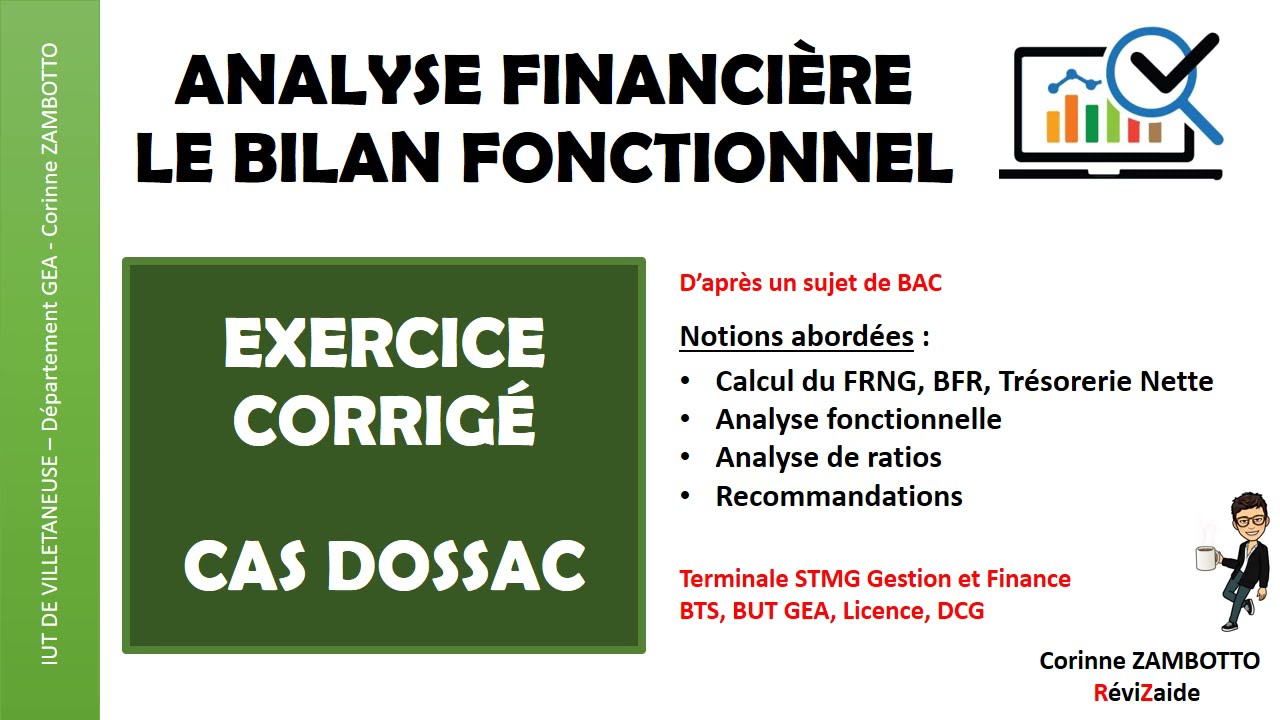 IUT DE VILLETANEUSE – Département GEA - Corinne ZAMBOTTO

ANALYSE FINANCIÈRE
LE BILAN FONCTIONNEL

EXERCICE CORRIGÉ

CAS DOSSAC

D'après un sujet de BAC

Notions abordées :
• Calcul du FRNG, BFR, Trésorerie Nette
• Analyse fonctionnelle
• Analyse de ratios
• Recommandations

Terminale STMG Gestion et Finance
BTS, BUT GEA, Licence, DCG

Corinne ZAMBOTTO
RéviZaide